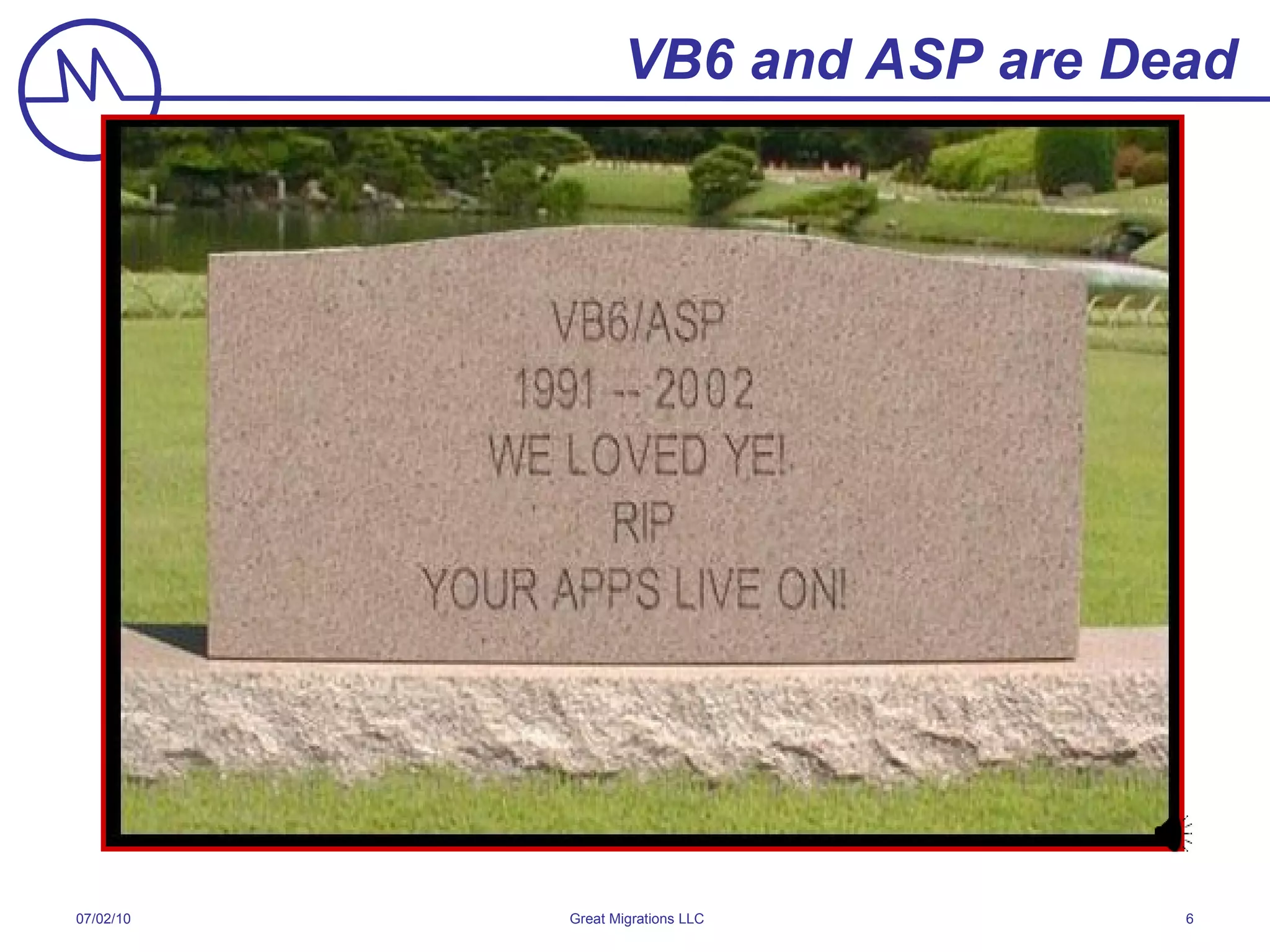 VB6 and ASP are Dead

VB6/ASP
1991 -- 2002
WE LOVED YE!
RIP
YOUR APPS LIVE ON!

07/02/10

Great Migrations LLC

6